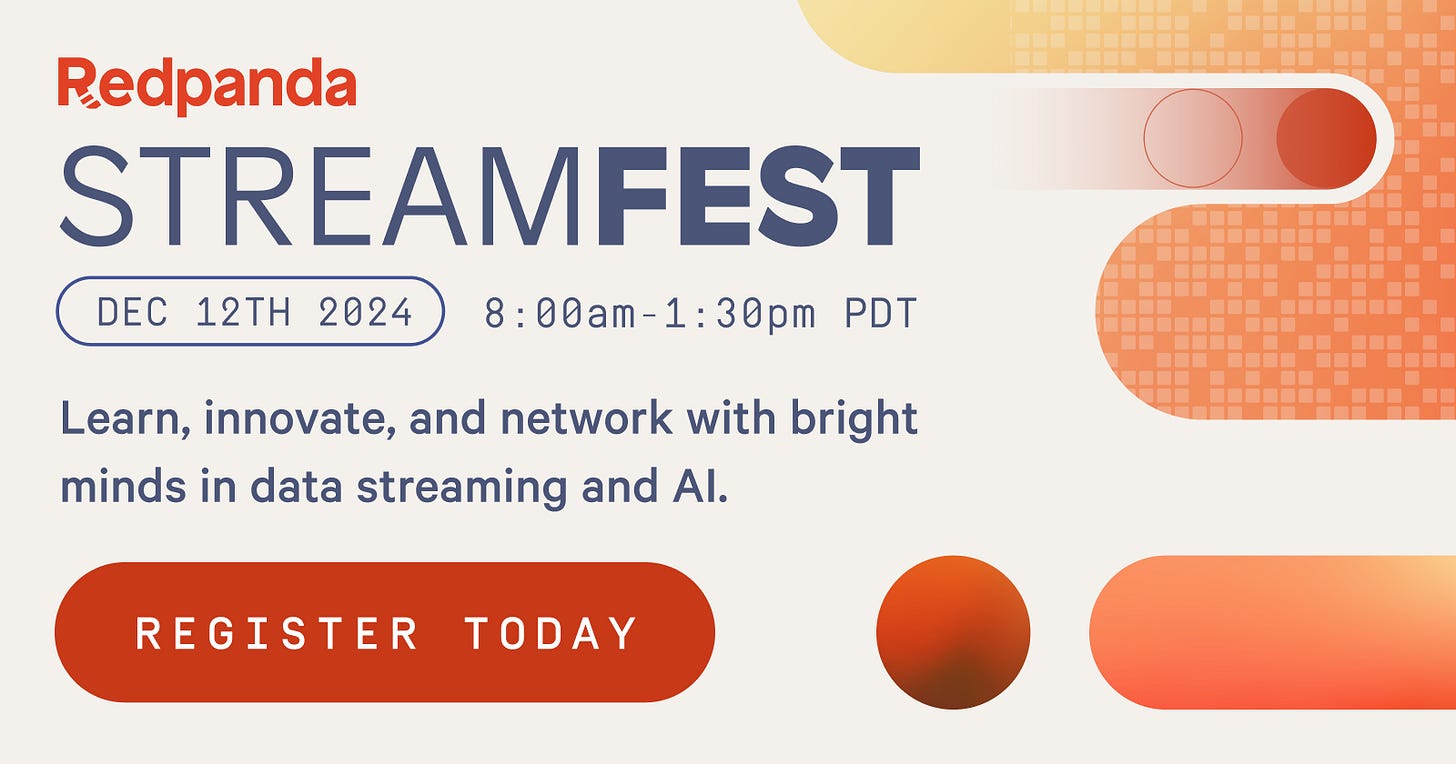 Redpanda

STREAMFEST

DEC 12TH 2024 8:00am-1:30pm PDT

Learn, innovate, and network with bright minds in data streaming and AI.

REGISTER TODAY